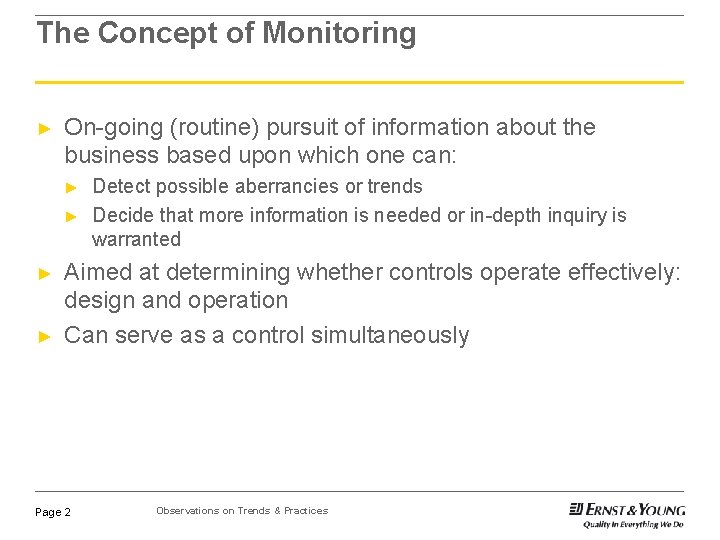 The Concept of Monitoring

► On-going (routine) pursuit of information about the business based upon which one can:

► Detect possible aberrancies or trends

► Decide that more information is needed or in-depth inquiry is warranted

► Aimed at determining whether controls operate effectively: design and operation

► Can serve as a control simultaneously

Page 2

Observations on Trends & Practices

ERNST & YOUNG
Quality In Everything We Do